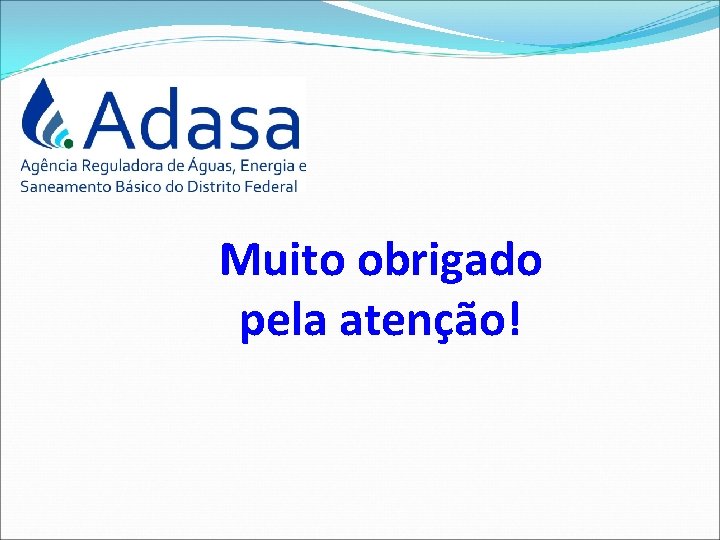 Adasa
Agência Reguladora de Águas, Energia e Saneamento Básico do Distrito Federal

Muito obrigado pela atenção!